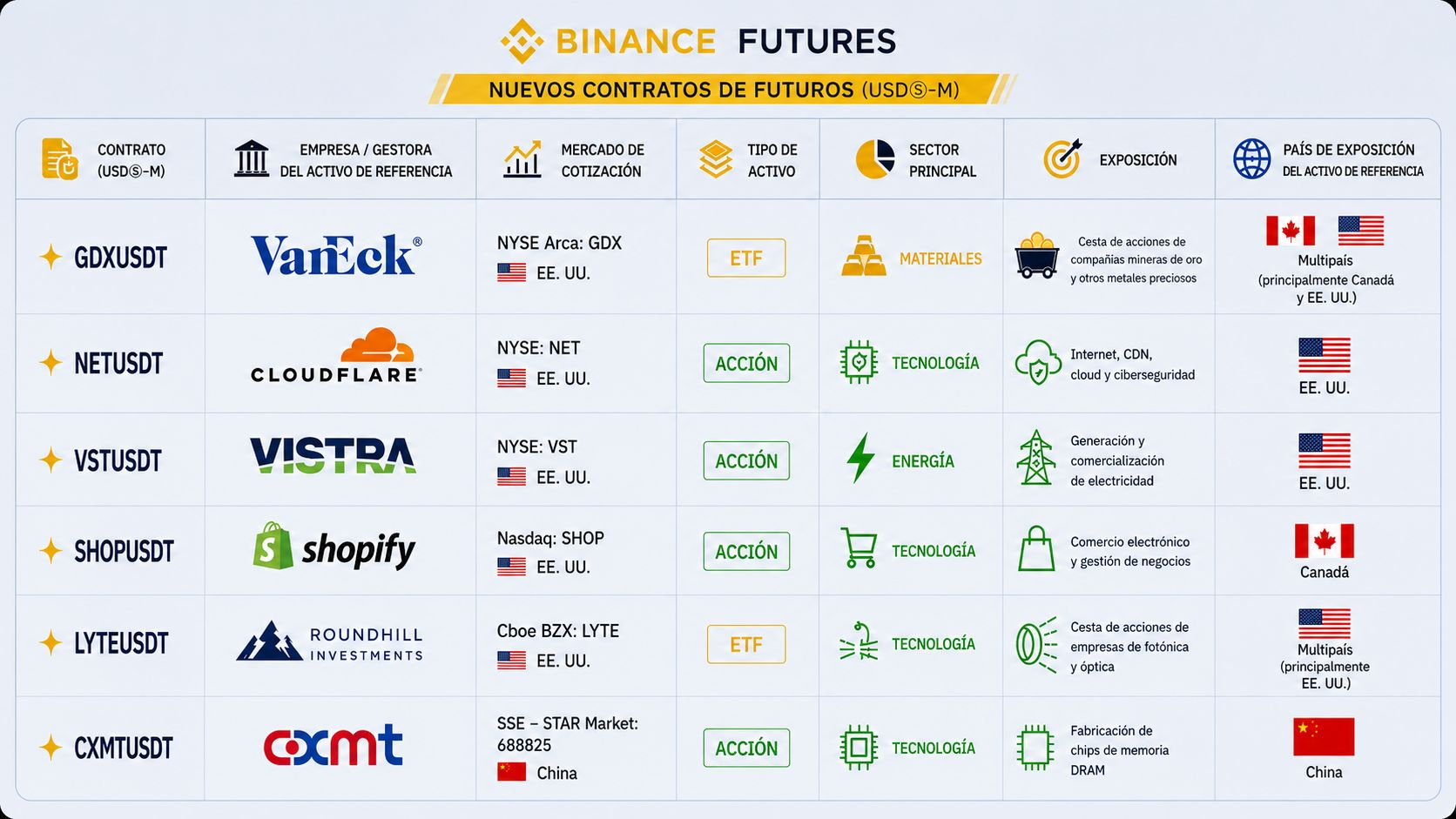 BINANCE FUTURES

NUEVOS CONTRATOS DE FUTUROS (USDⓈ-M)

| CONTRATO (USDⓈ-M) | EMPRESA / GESTORA DEL ACTIVO DE REFERENCIA | MERCADO DE COTIZACIÓN | TIPO DE ACTIVO | SECTOR PRINCIPAL | EXPOSICIÓN | PAÍS DE EXPOSICIÓN DEL ACTIVO DE REFERENCIA |
|---|---|---|---|---|---|---|
| GDXUSDT | VanEck® | NYSE Arca: GDX EE. UU. | ETF | MATERIALES | Cesta de acciones de compañías mineras de oro y otros metales preciosos | Multipaís (principalmente Canadá y EE. UU.) |
| NETUSDT | CLOUDFLARE® | NYSE: NET EE. UU. | ACCIÓN | TECNOLOGÍA | Internet, CDN, cloud y ciberseguridad | EE. UU. |
| VSTUSDT | VISTRA | NYSE: VST EE. UU. | ACCIÓN | ENERGÍA | Generación y comercialización de electricidad | EE. UU. |
| SHOPUSDT | shopify | Nasdaq: SHOP EE. UU. | ACCIÓN | TECNOLOGÍA | Comercio electrónico y gestión de negocios | Canadá |
| LYTEUSDT | ROUNDHILL INVESTMENTS | Cboe BZX: LYTE EE. UU. | ETF | TECNOLOGÍA | Cesta de acciones de empresas de fotónica y óptica | Multipaís (principalmente EE. UU.) |
| CXMTUSDT | cxmt | SSE – STAR Market: 688825 China | ACCIÓN | TECNOLOGÍA | Fabricación de chips de memoria DRAM | China |